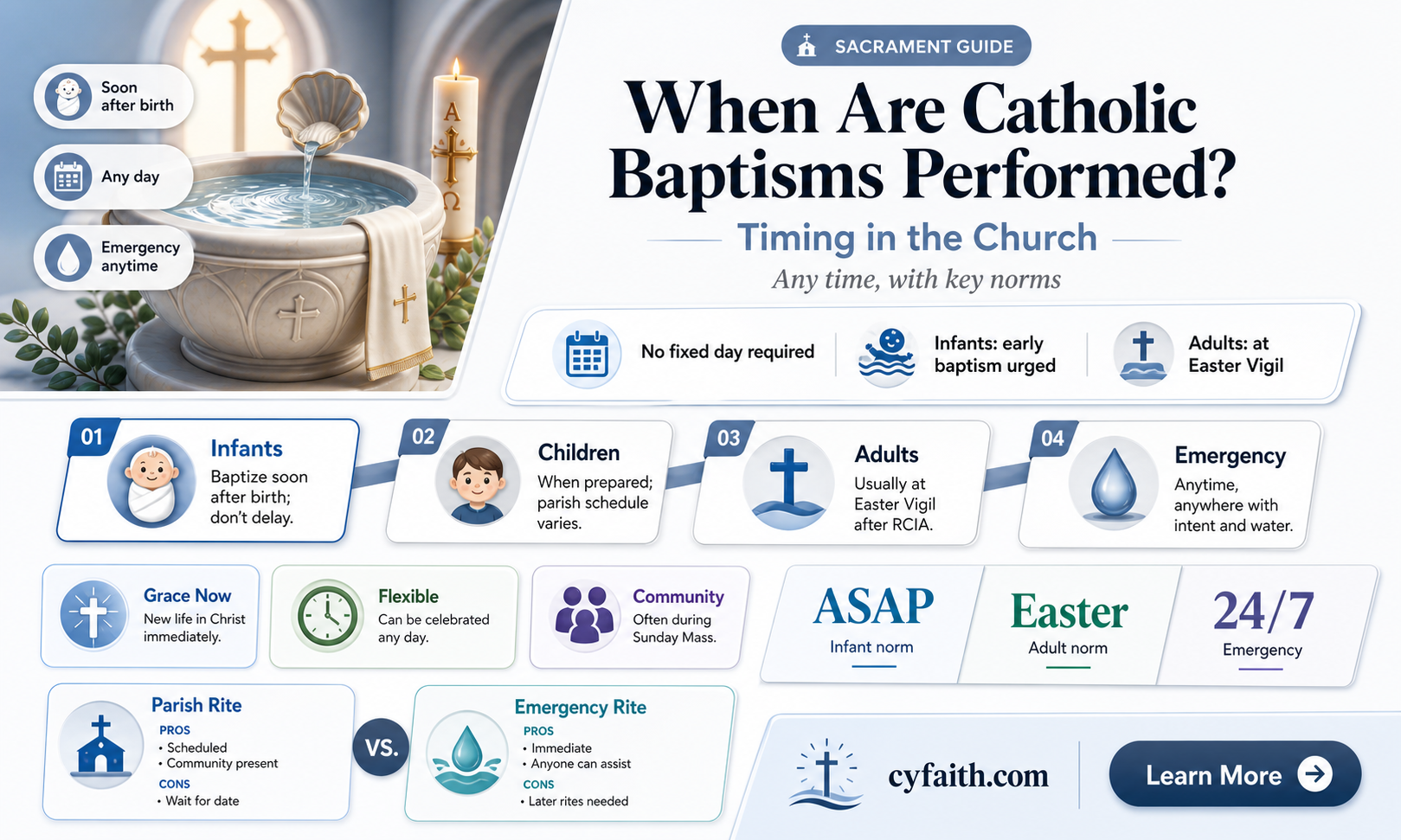 Soon after birth

Any day

Emergency anytime

A
Ω

SACRAMENT GUIDE

When Are Catholic Baptisms Performed?

Timing in the Church

Any time, with key norms

No fixed day required

Infants: early baptism urged

Adults: at Easter Vigil

01
Infants
Baptize soon after birth; don't delay.

02
Children
When prepared; parish schedule varies.

03
Adults
Usually at Easter Vigil after RCIA.

04
Emergency
Anytime, anywhere with intent and water.

Grace Now
New life in Christ immediately.

Flexible
Can be celebrated any day.

Community
Often during Sunday Mass.

ASAP
Infant norm

Easter
Adult norm

24/7
Emergency

Parish Rite
PROS
• Scheduled
• Community present
CONS
• Wait for date

VS.

Emergency Rite
PROS
• Immediate
• Anyone can assist
CONS
• Later rites needed

cyfaith.com

Learn More